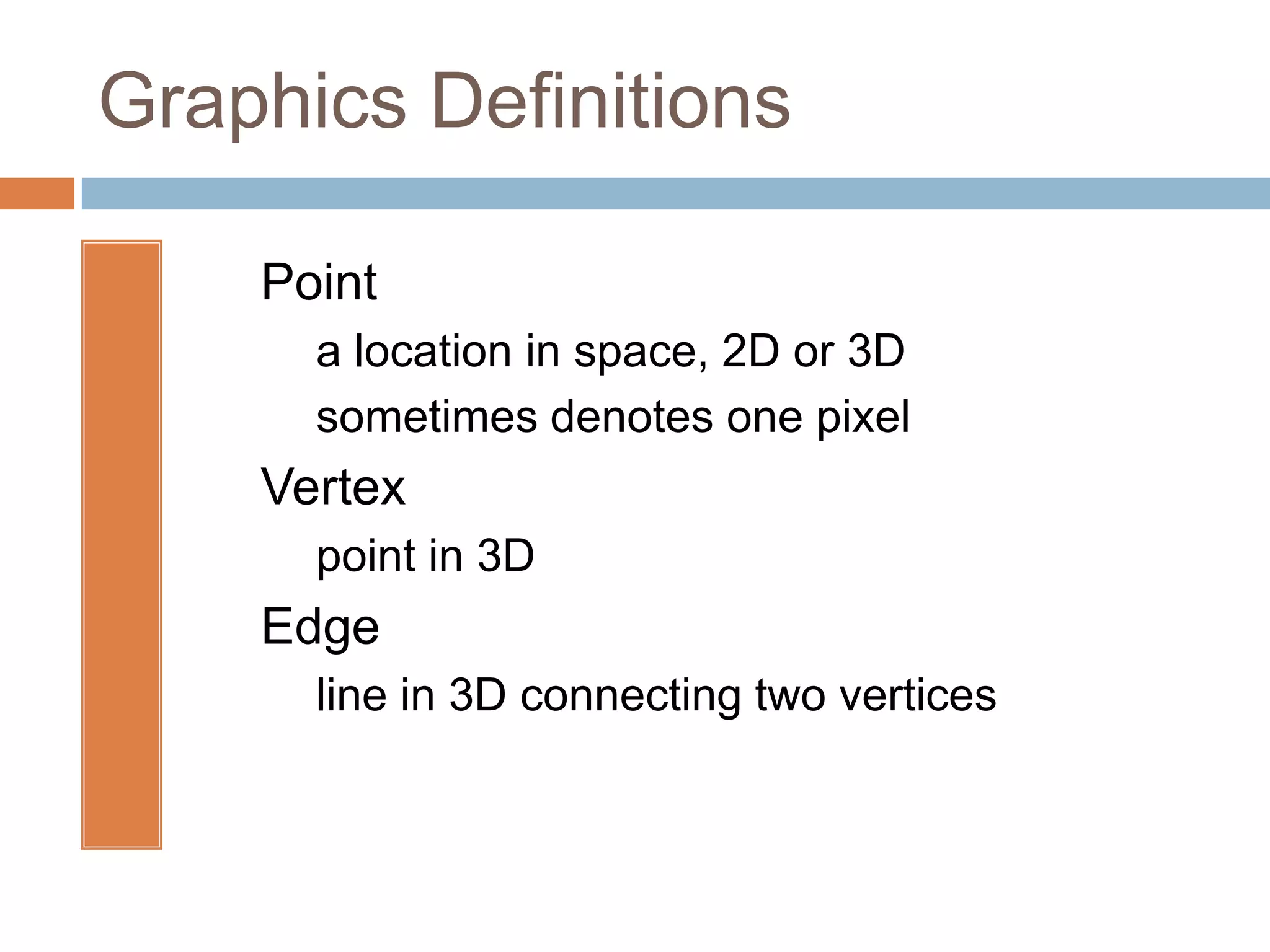 Graphics Definitions

Point

a location in space, 2D or 3D

sometimes denotes one pixel

Vertex

point in 3D

Edge

line in 3D connecting two vertices